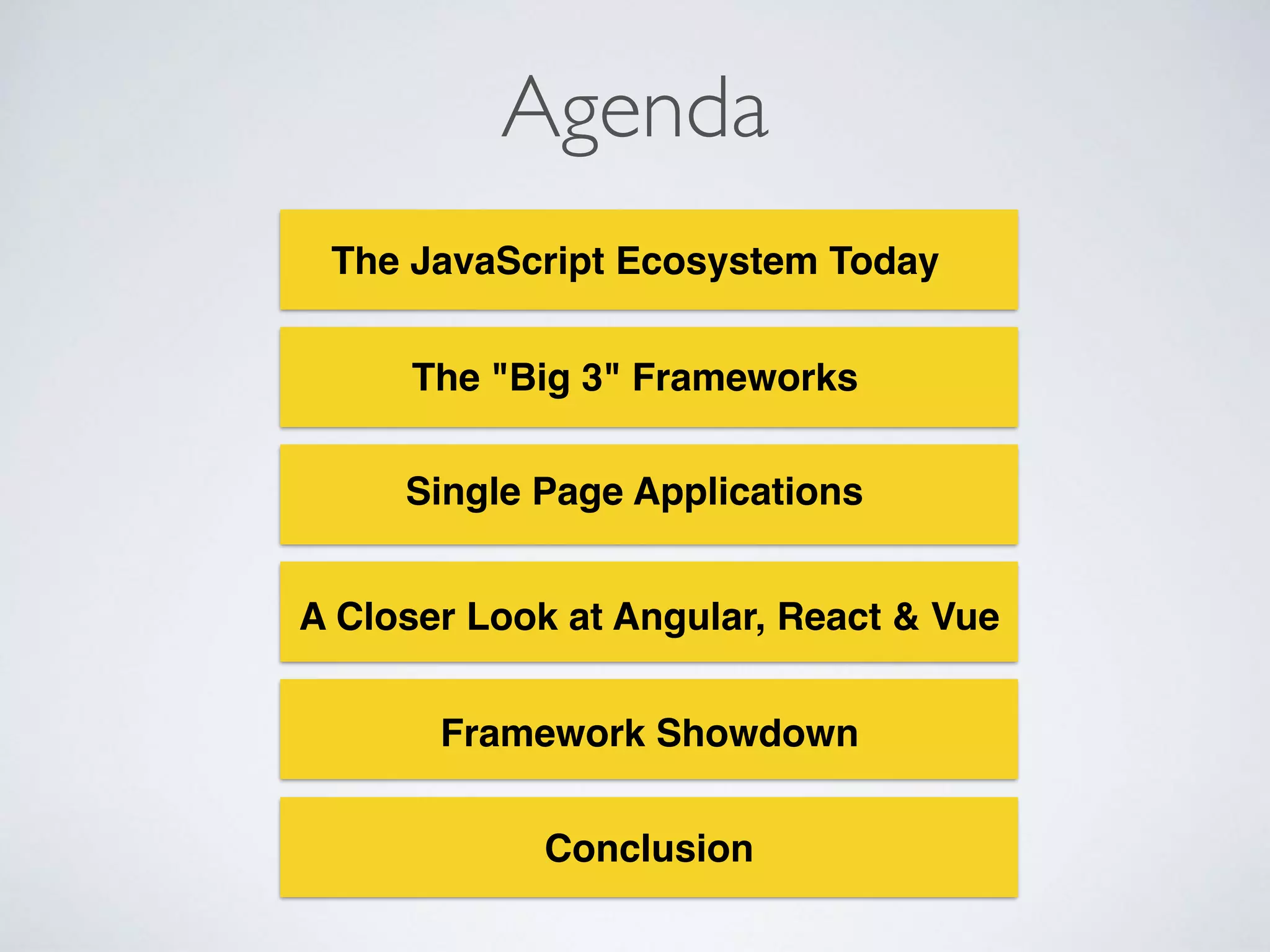 Agenda

The JavaScript Ecosystem Today

The "Big 3" Frameworks

Single Page Applications

A Closer Look at Angular, React & Vue

Framework Showdown

Conclusion